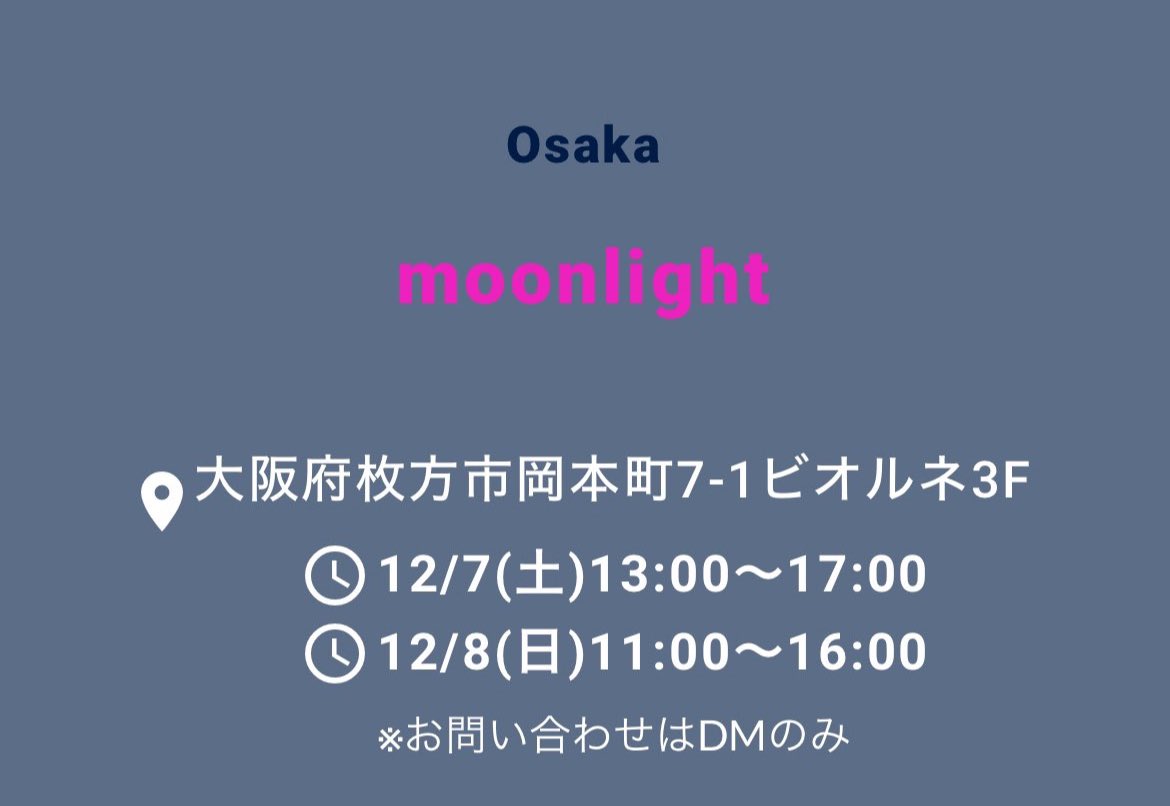 Osaka

moonlight

大阪府枚方市岡本町7-1ビオルネ3F

12/7(土)13:00〜17:00

12/8(日)11:00〜16:00

※お問い合わせはDMのみ